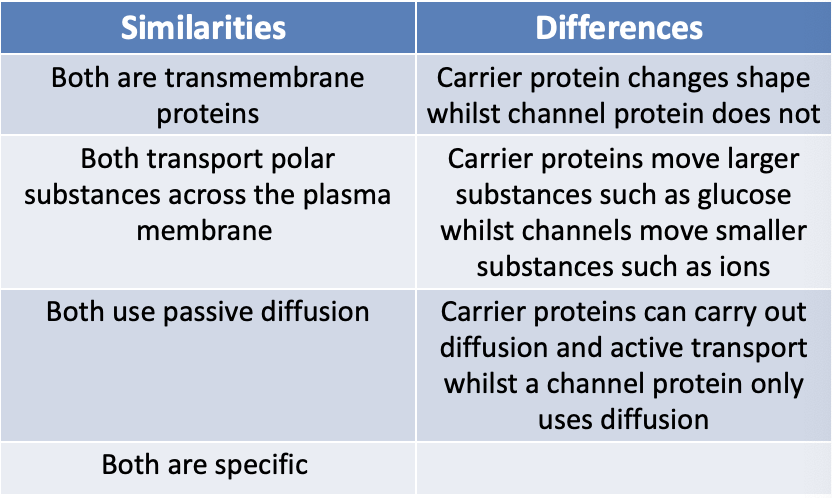 | Similarities | Differences |
|---|---|
| Both are transmembrane proteins | Carrier protein changes shape whilst channel protein does not |
| Both transport polar substances across the plasma membrane | Carrier proteins move larger substances such as glucose whilst channels move smaller substances such as ions |
| Both use passive diffusion | Carrier proteins can carry out diffusion and active transport whilst a channel protein only uses diffusion |
| Both are specific | |